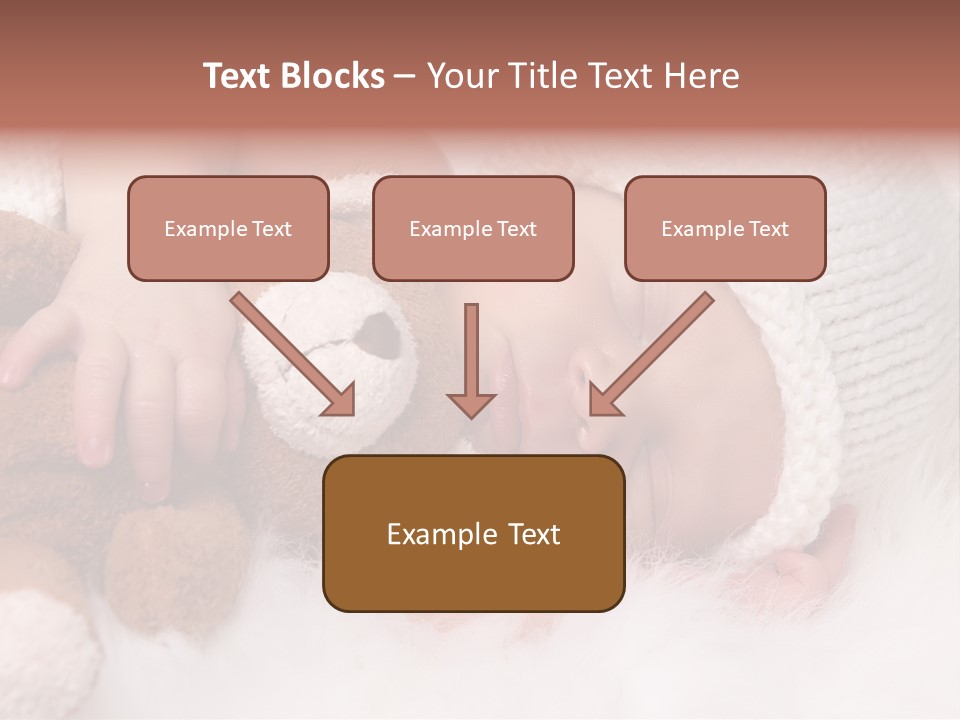 Text Blocks – Your Title Text Here

Example Text

Example Text

Example Text

Example Text